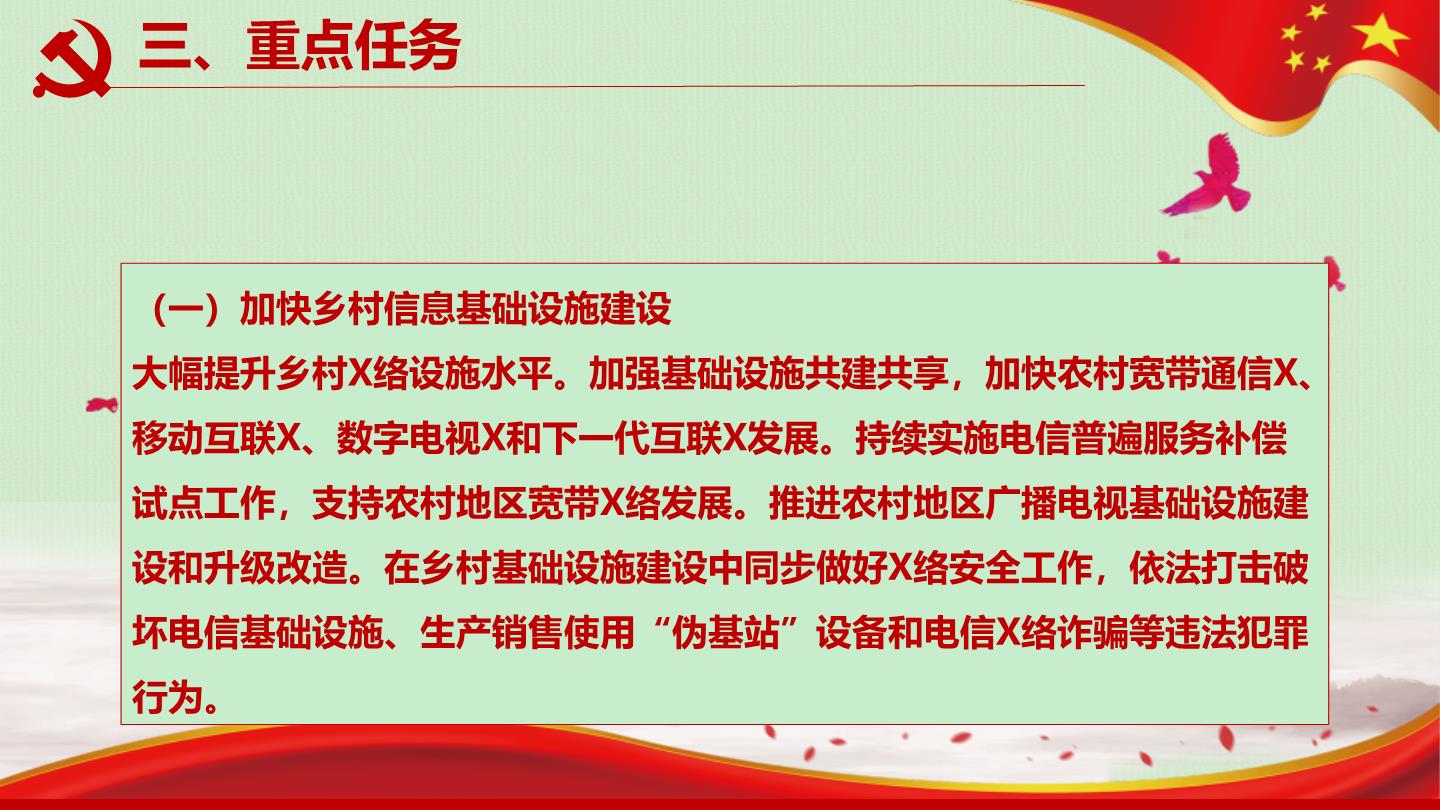 三、重点任务

（一）加快乡村信息基础设施建设

大幅提升乡村X络设施水平。加强基础设施共建共享，加快农村宽带通信X、移动互联X、数字电视X和下一代互联X发展。持续实施电信普遍服务补偿试点工作，支持农村地区宽带X络发展。推进农村地区广播电视基础设施建设和升级改造。在乡村基础设施建设中同步做好X络安全工作，依法打击破坏电信基础设施、生产销售使用“伪基站”设备和电信X络诈骗等违法犯罪行为。